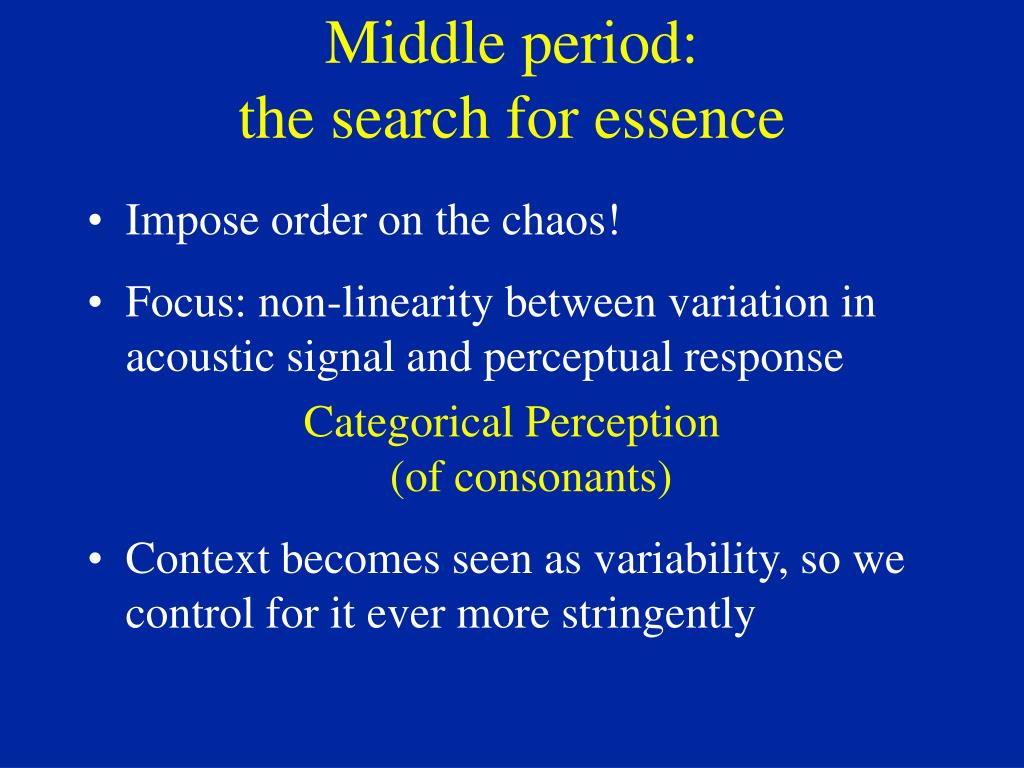 Middle period:
the search for essence

• Impose order on the chaos!

• Focus: non-linearity between variation in acoustic signal and perceptual response

Categorical Perception
(of consonants)

• Context becomes seen as variability, so we control for it ever more stringently